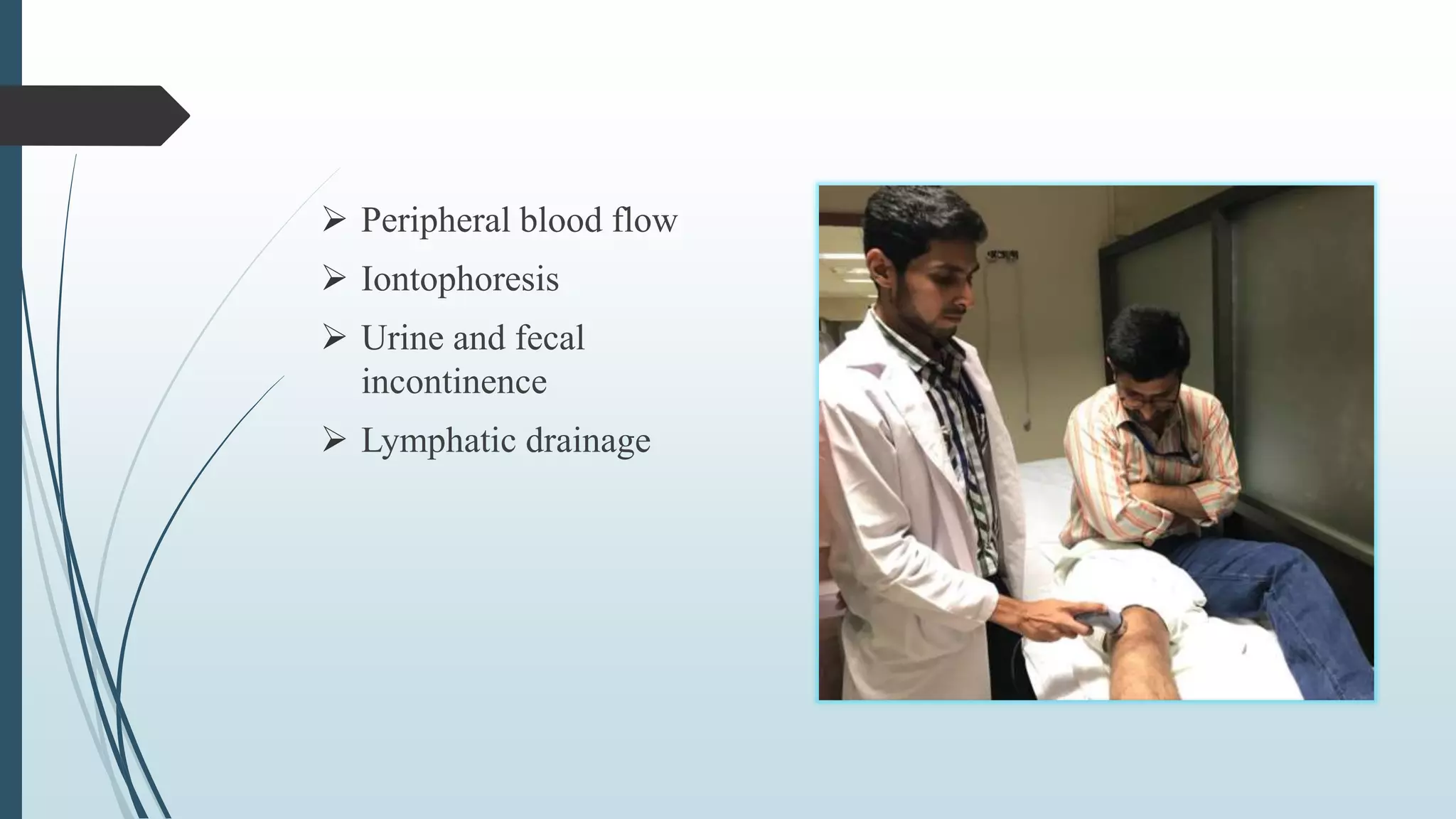 ➢ Peripheral blood flow

➢ Iontophoresis

➢ Urine and fecal incontinence

➢ Lymphatic drainage